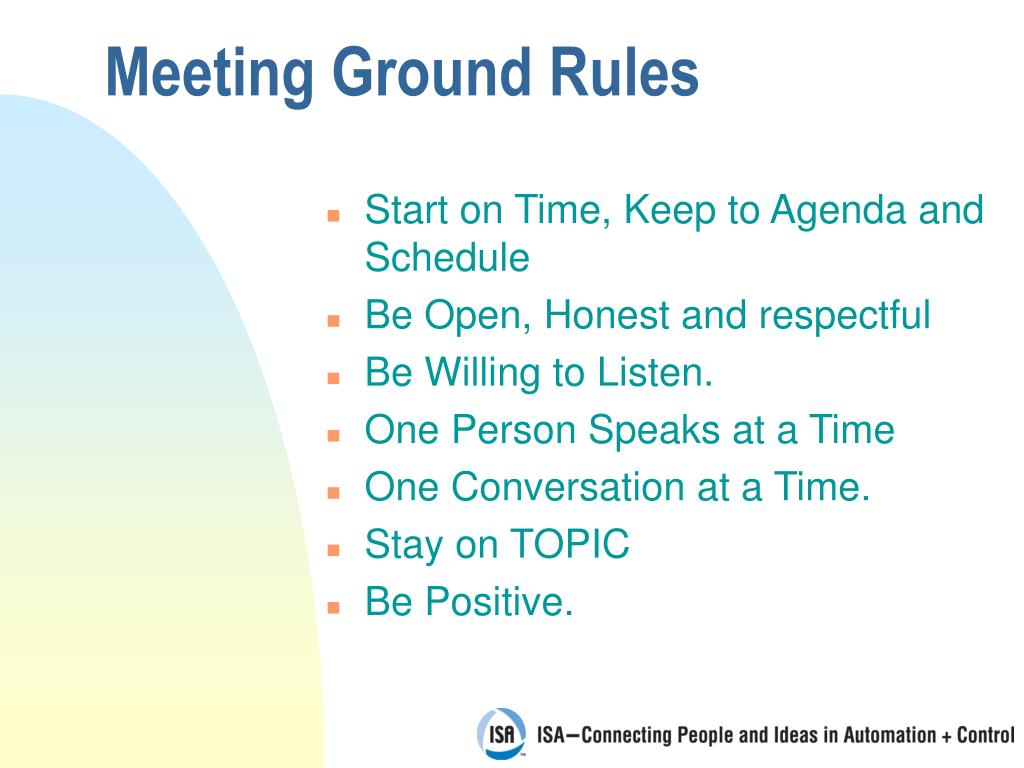 Meeting Ground Rules

- Start on Time, Keep to Agenda and Schedule
- Be Open, Honest and respectful
- Be Willing to Listen.
- One Person Speaks at a Time
- One Conversation at a Time.
- Stay on TOPIC
- Be Positive.

ISA ISA—Connecting People and Ideas in Automation + Control